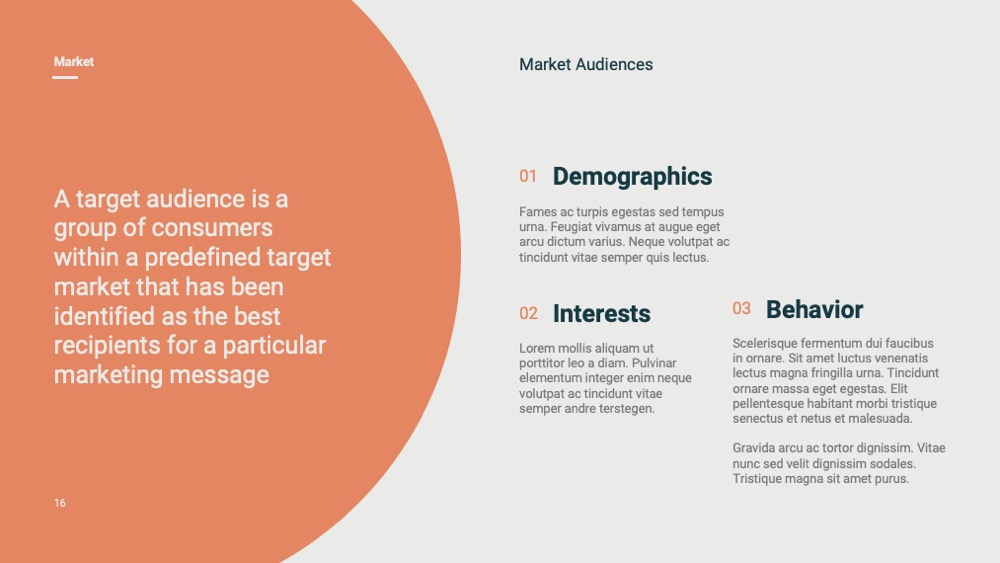 Market

A target audience is a group of consumers within a predefined target market that has been identified as the best recipients for a particular marketing message

16

Market Audiences

01 Demographics

Fames ac turpis egestas sed tempus urna. Feugiat vivamus at augue eget arcu dictum varius. Neque volutpat ac tincidunt vitae semper quis lectus.

02 Interests

Lorem mollis aliquam ut porttitor leo a diam. Pulvinar elementum integer enim neque volutpat ac tincidunt vitae semper andre terstegen.

03 Behavior

Scelerisque fermentum dui faucibus in ornare. Sit amet luctus venenatis lectus magna fringilla urna. Tincidunt ornare massa eget egestas. Elit pellentesque habitant morbi tristique senectus et netus et malesuada.

Gravida arcu ac tortor dignissim. Vitae nunc sed velit dignissim sodales. Tristique magna sit amet purus.